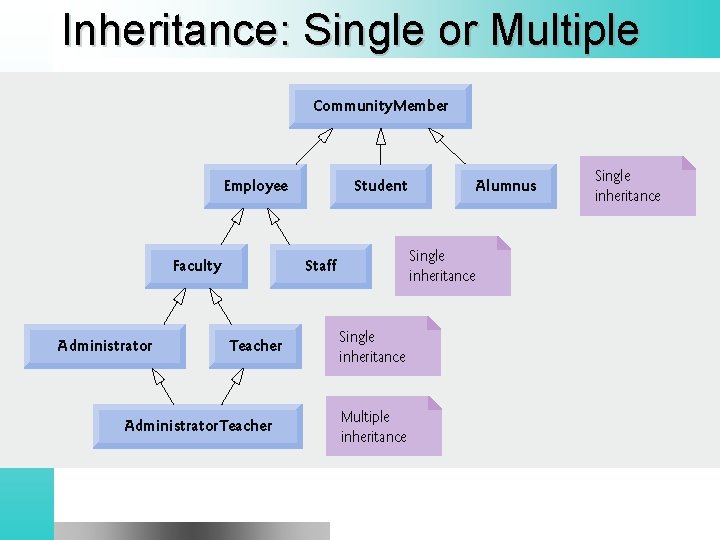 Inheritance: Single or Multiple

CommunityMember

Employee

Student

Alumnus

Single inheritance

Faculty

Staff

Single inheritance

Administrator

Teacher

Single inheritance

AdministratorTeacher

Multiple inheritance